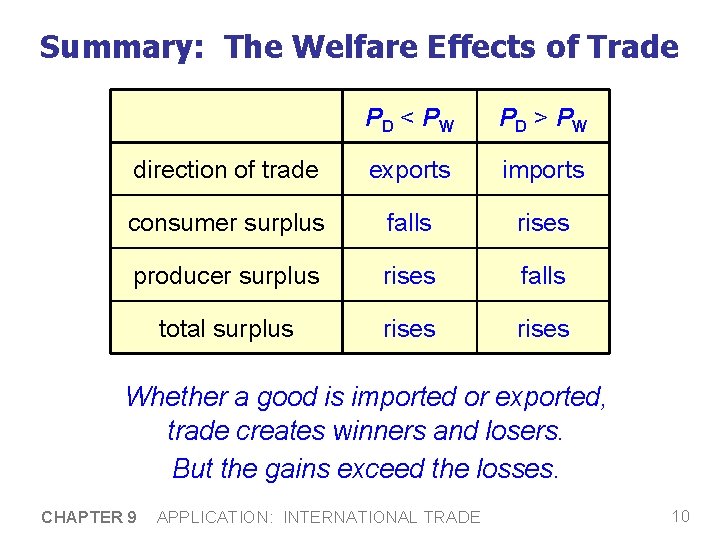 Summary: The Welfare Effects of Trade

| | $P_D < P_W$ | $P_D > P_W$ |
|---|---|---|
| direction of trade | exports | imports |
| consumer surplus | falls | rises |
| producer surplus | rises | falls |
| total surplus | rises | rises |

Whether a good is imported or exported, trade creates winners and losers.

But the gains exceed the losses.

CHAPTER 9 APPLICATION: INTERNATIONAL TRADE

10